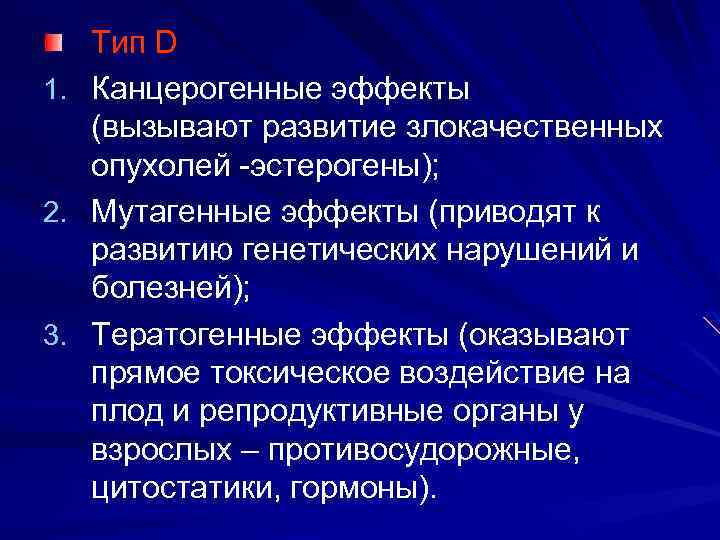 Тип D

1. Канцерогенные эффекты (вызывают развитие злокачественных опухолей -эстерогены);

2. Мутагенные эффекты (приводят к развитию генетических нарушений и болезней);

3. Тератогенные эффекты (оказывают прямое токсическое воздействие на плод и репродуктивные органы у взрослых – противосудорожные, цитостатики, гормоны).